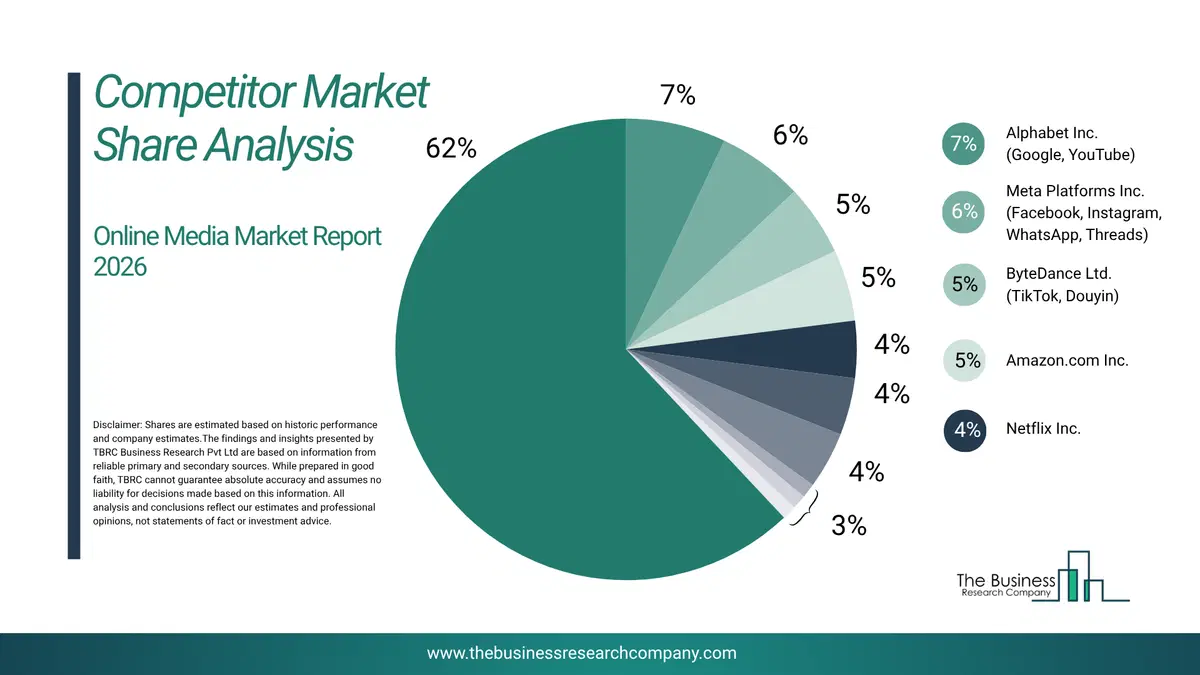 Competitor Market Share Analysis

Online Media Market Report 2026

Disclaimer: Shares are estimated based on historic performance and company estimates.The findings and insights presented by TBRC Business Research Pvt Ltd are based on information from reliable primary and secondary sources. While prepared in good faith, TBRC cannot guarantee absolute accuracy and assumes no liability for decisions made based on this information. All analysis and conclusions reflect our estimates and professional opinions, not statements of fact or investment advice.

62%
7%
6%
5%
5%
4%
4%
4%
3%

7% Alphabet Inc. (Google, YouTube)
6% Meta Platforms Inc. (Facebook, Instagram, WhatsApp, Threads)
5% ByteDance Ltd. (TikTok, Douyin)
5% Amazon.com Inc.
4% Netflix Inc.

The Business Research Company

www.thebusinessresearchcompany.com